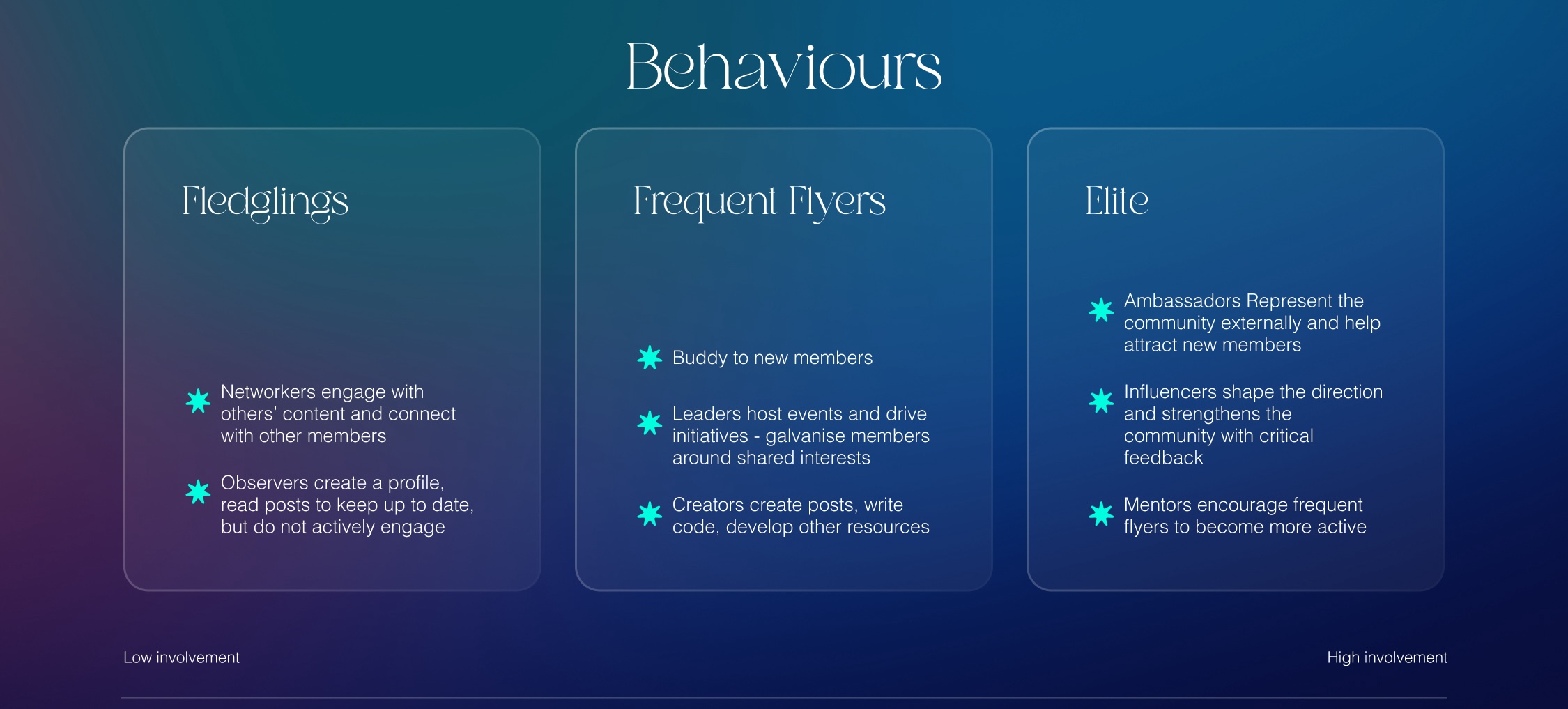 Behaviours

Fledglings

Networkers engage with others' content and connect with other members

Observers create a profile, read posts to keep up to date, but do not actively engage

Frequent Flyers

Buddy to new members

Leaders host events and drive initiatives - galvanise members around shared interests

Creators create posts, write code, develop other resources

Elite

Ambassadors Represent the community externally and help attract new members

Influencers shape the direction and strengthens the community with critical feedback

Mentors encourage frequent flyers to become more active

Low involvement

High involvement